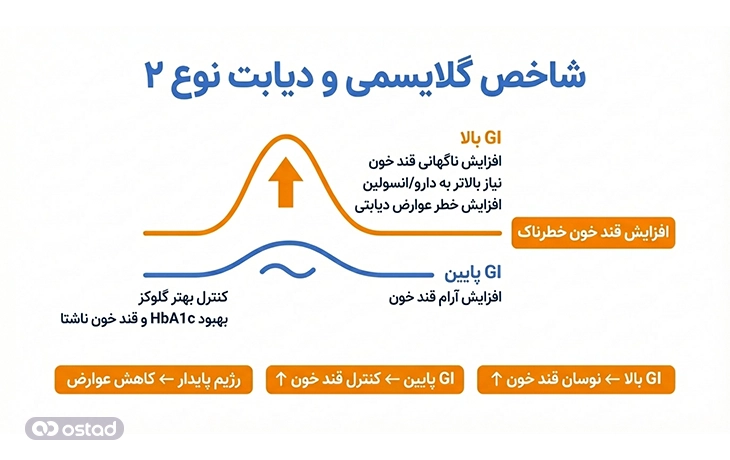 شاخص گلایسمی و دیابت نوع ۲

GI بالا
افزایش ناگهانی قند خون
نیاز بالاتر به دارو/انسولین
افزایش خطر عوارض دیابتی

افزایش قند خون خطرناک

GI پایین
افزایش آرام قند خون

کنترل بهتر گلوکز
بهبود HbA1c و قند خون ناشتا

GI بالا ← نوسان قند خون ↑

GI پایین ← کنترل قند خون ↑

رژیم پایدار ← کاهش عوارض

ostad